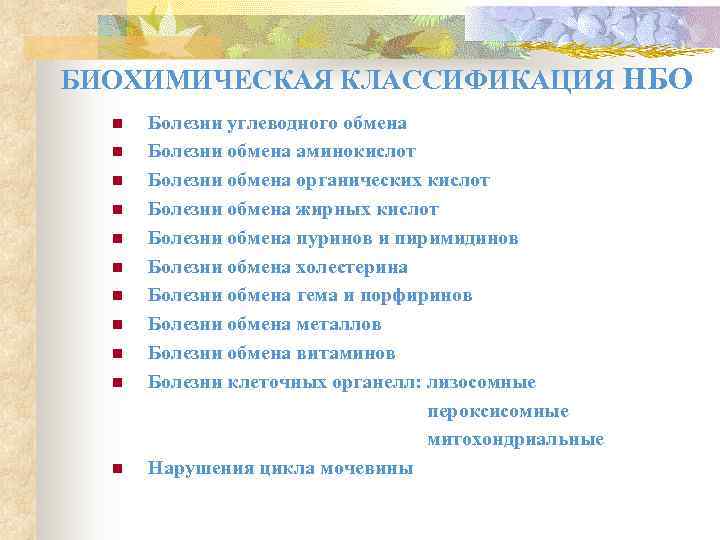 БИОХИМИЧЕСКАЯ КЛАССИФИКАЦИЯ НБО

- Болезни углеводного обмена
- Болезни обмена аминокислот
- Болезни обмена органических кислот
- Болезни обмена жирных кислот
- Болезни обмена пуринов и пиримидинов
- Болезни обмена холестерина
- Болезни обмена гема и порфиринов
- Болезни обмена металлов
- Болезни обмена витаминов
- Болезни клеточных органелл: лизосомные
пероксисомные
митохондриальные
- Нарушения цикла мочевины